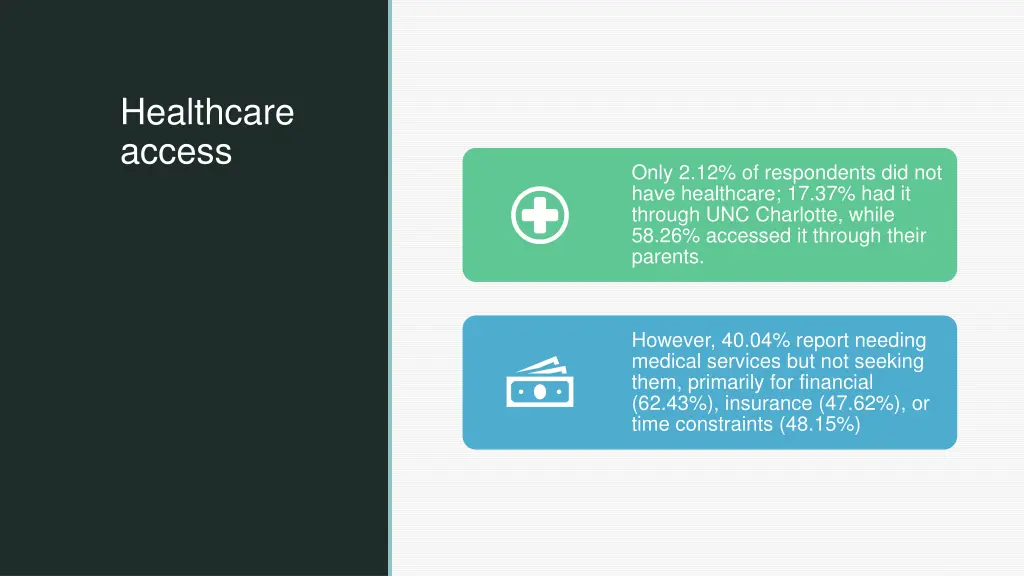 Healthcare access

Only 2.12% of respondents did not have healthcare; 17.37% had it through UNC Charlotte, while 58.26% accessed it through their parents.

However, 40.04% report needing medical services but not seeking them, primarily for financial (62.43%), insurance (47.62%), or time constraints (48.15%)